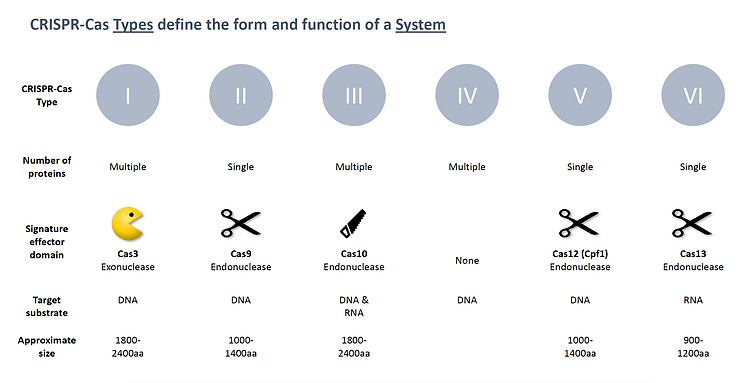 CRISPR-Cas Types define the form and function of a System

| CRISPR-Cas Type | I | II | III | IV | V | VI |
|---|---|---|---|---|---|---|
| Number of proteins | Multiple | Single | Multiple | Multiple | Single | Single |
| Signature effector domain | Cas3 Exonuclease | Cas9 Endonuclease | Cas10 Endonuclease | None | Cas12 (Cpf1) Endonuclease | Cas13 Endonuclease |
| Target substrate | DNA | DNA | DNA & RNA | DNA | DNA | RNA |
| Approximate size | 1800-2400aa | 1000-1400aa | 1800-2400aa | | 1000-1400aa | 900-1200aa |